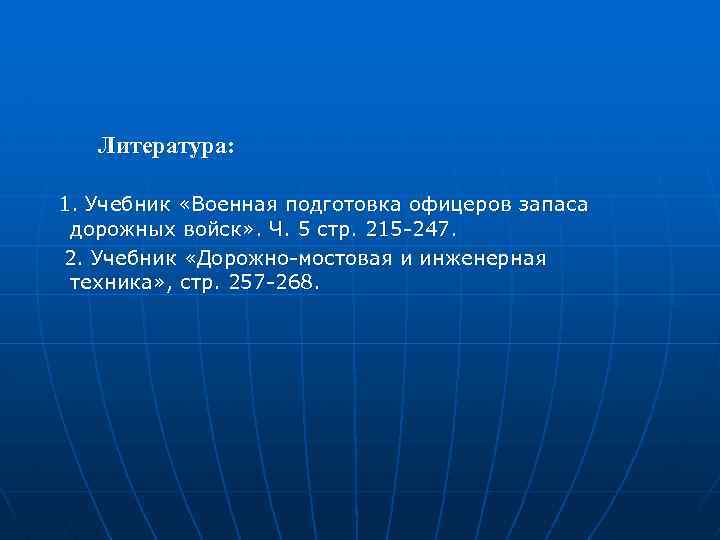 Литература:

1. Учебник «Военная подготовка офицеров запаса дорожных войск». Ч. 5 стр. 215-247.

2. Учебник «Дорожно-мостовая и инженерная техника», стр. 257-268.